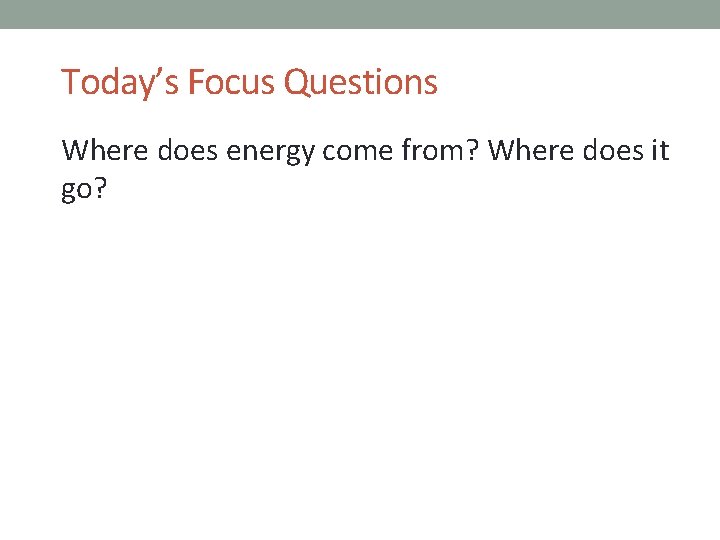 Today’s Focus Questions

Where does energy come from? Where does it go?